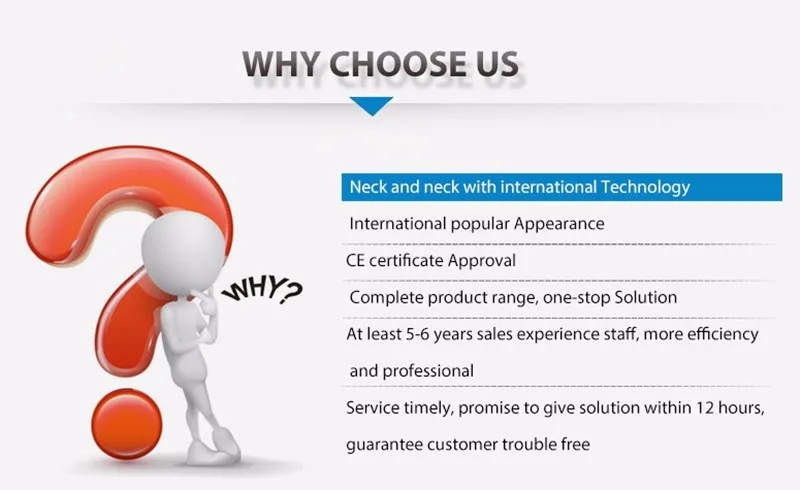 WHY CHOOSE US

WHY?

Neck and neck with international Technology

International popular Appearance

CE certificate Approval

Complete product range, one-stop Solution

At least 5-6 years sales experience staff, more efficiency and professional

Service timely, promise to give solution within 12 hours, guarantee customer trouble free